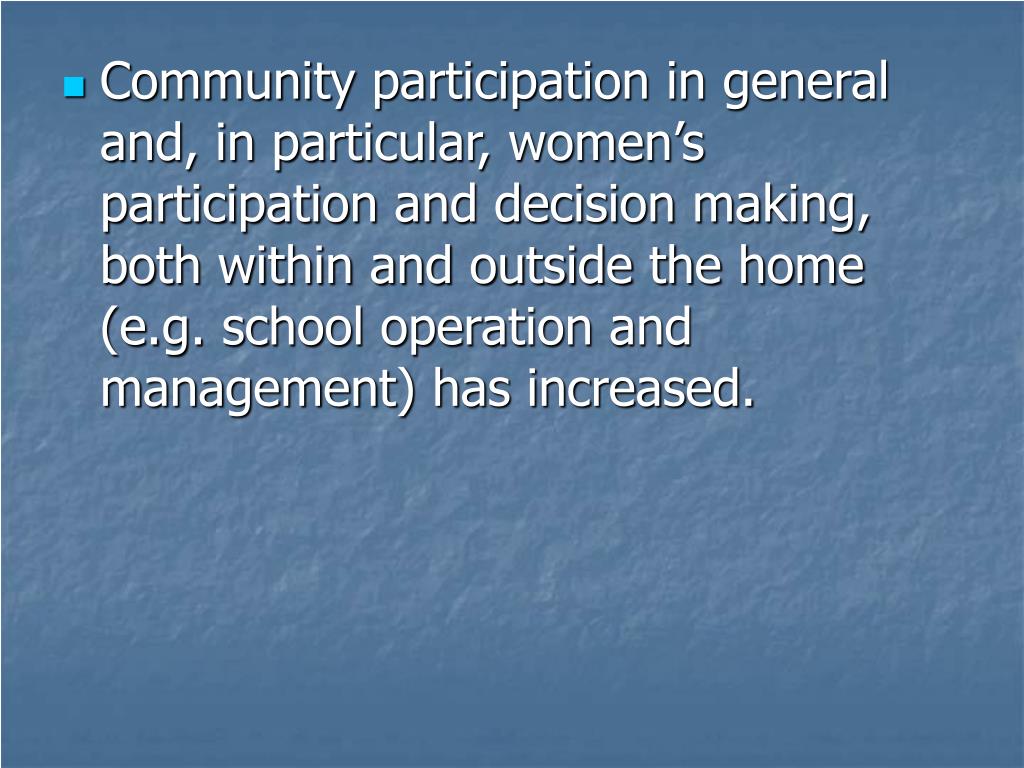 Community participation in general and, in particular, women’s participation and decision making, both within and outside the home (e.g. school operation and management) has increased.